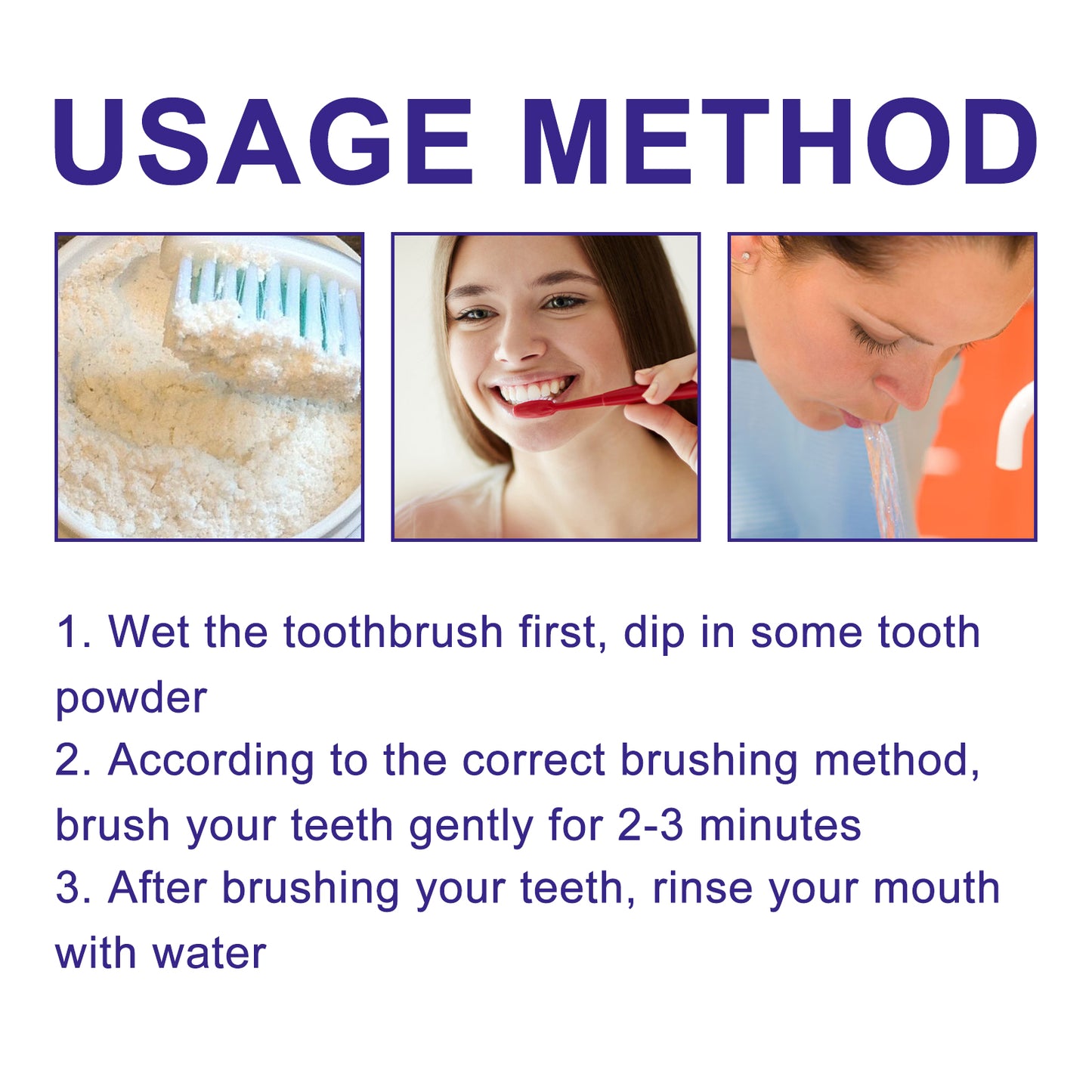 USAGE METHOD

1. Wet the toothbrush first, dip in some tooth powder
2. According to the correct brushing method, brush your teeth gently for 2-3 minutes
3. After brushing your teeth, rinse your mouth with water